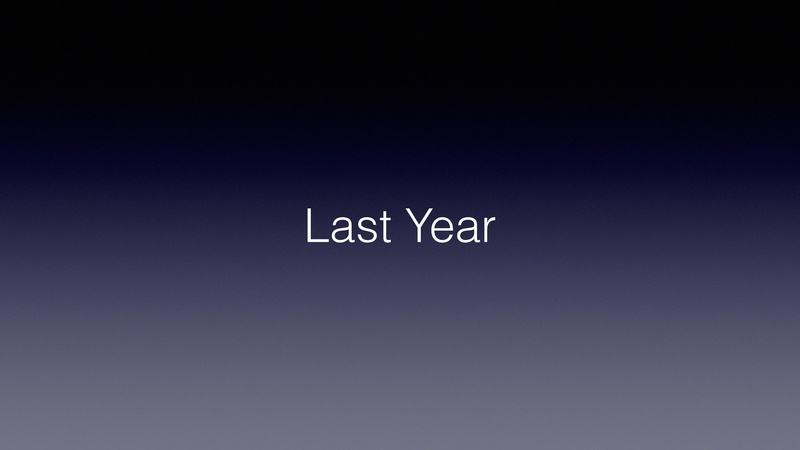 Last Year